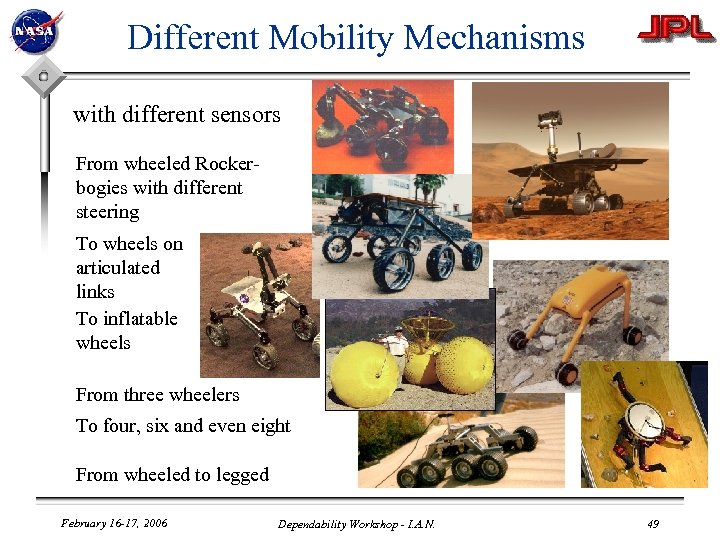 NASA

Different Mobility Mechanisms

JPL

with different sensors

From wheeled Rocker-bogies with different steering

To wheels on articulated links

To inflatable wheels

From three wheelers

To four, six and even eight

From wheeled to legged

February 16-17, 2006

Dependability Workshop - I.A.N.

49